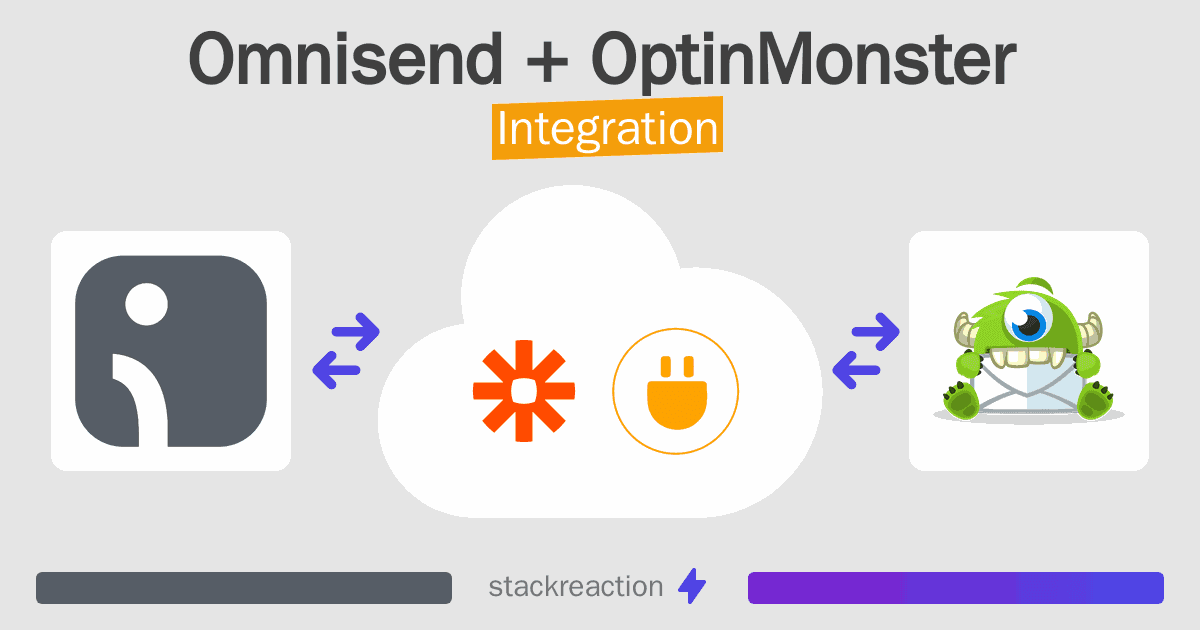 Omnisend + OptinMonster
Integration

stackreaction